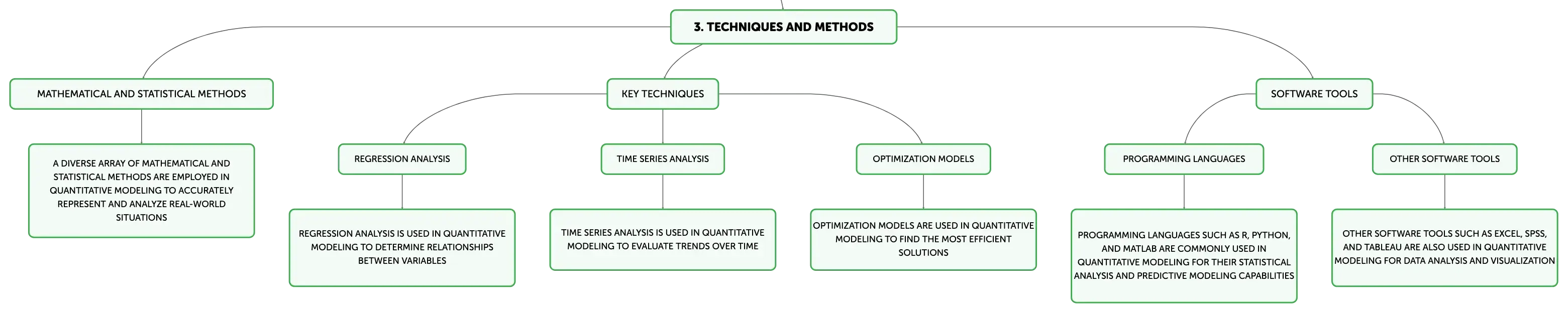 3. TECHNIQUES AND METHODS

MATHEMATICAL AND STATISTICAL METHODS

A DIVERSE ARRAY OF MATHEMATICAL AND STATISTICAL METHODS ARE EMPLOYED IN QUANTITATIVE MODELING TO ACCURATELY REPRESENT AND ANALYZE REAL-WORLD SITUATIONS

KEY TECHNIQUES

REGRESSION ANALYSIS

REGRESSION ANALYSIS IS USED IN QUANTITATIVE MODELING TO DETERMINE RELATIONSHIPS BETWEEN VARIABLES

TIME SERIES ANALYSIS

TIME SERIES ANALYSIS IS USED IN QUANTITATIVE MODELING TO EVALUATE TRENDS OVER TIME

OPTIMIZATION MODELS

OPTIMIZATION MODELS ARE USED IN QUANTITATIVE MODELING TO FIND THE MOST EFFICIENT SOLUTIONS

SOFTWARE TOOLS

PROGRAMMING LANGUAGES

PROGRAMMING LANGUAGES SUCH AS R, PYTHON, AND MATLAB ARE COMMONLY USED IN QUANTITATIVE MODELING FOR THEIR STATISTICAL ANALYSIS AND PREDICTIVE MODELING CAPABILITIES

OTHER SOFTWARE TOOLS

OTHER SOFTWARE TOOLS SUCH AS EXCEL, SPSS, AND TABLEAU ARE ALSO USED IN QUANTITATIVE MODELING FOR DATA ANALYSIS AND VISUALIZATION